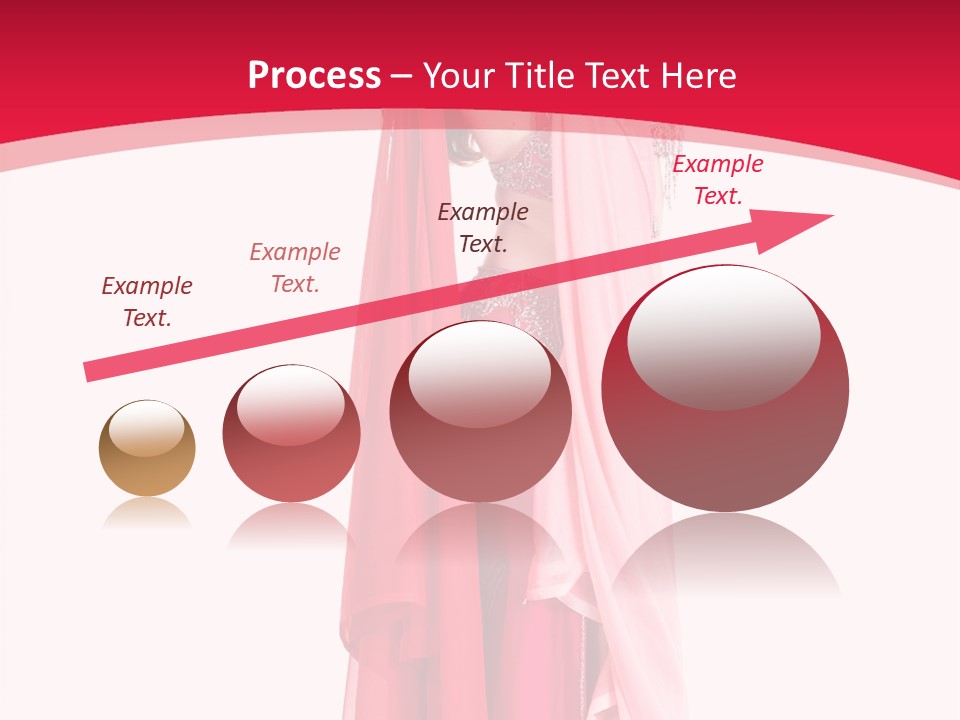 Process – Your Title Text Here

Example Text.

Example Text.

Example Text.

Example Text.